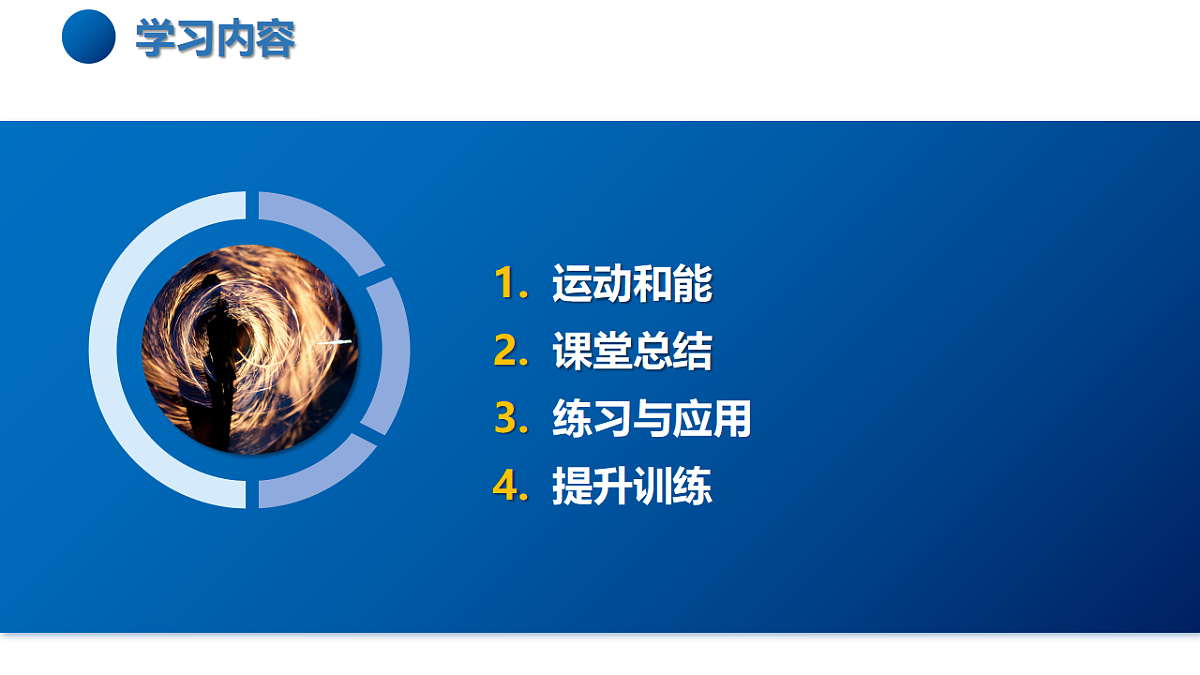 学习内容

1. 运动和能
2. 课堂总结
3. 练习与应用
4. 提升训练